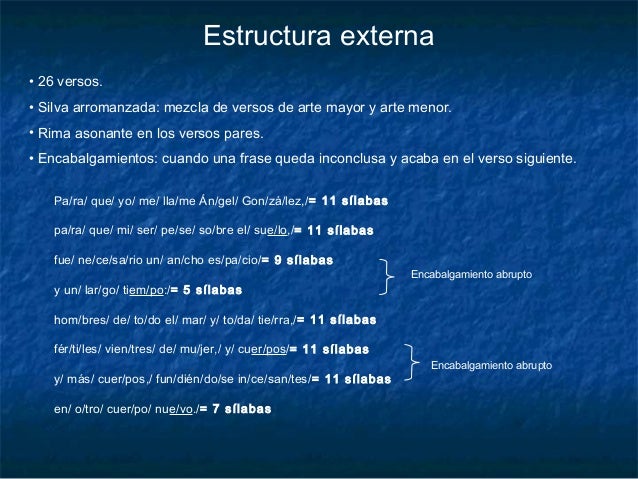 Estructura externa

• 26 versos.

• Silva arromanzada: mezcla de versos de arte mayor y arte menor.

• Rima asonante en los versos pares.

• Encabalgamientos: cuando una frase queda inconclusa y acaba en el verso siguiente.

Pa/ra/ que/ yo/ me/ lla/me Án/gel/ Gon/zá/lez,/= 11 sílabas

pa/ra/ que/ mi/ ser/ pe/se/ so/bre el/ sue/lo,/= 11 sílabas

fue/ ne/ce/sa/rio un/ an/cho es/pa/cio/= 9 sílabas

y un/ lar/go/ tiem/po:/= 5 sílabas

Encabalgamiento abrupto

hom/bres/ de/ to/do el/ mar/ y/ to/da/ tie/rra,/= 11 sílabas

fér/ti/les/ vien/tres/ de/ mu/jer,/ y/ cuer/pos/= 11 sílabas

y/ más/ cuer/pos,/ fun/dién/do/se in/ce/san/tes/= 11 sílabas

Encabalgamiento abrupto

en/ o/tro/ cuer/po/ nue/vo./= 7 sílabas